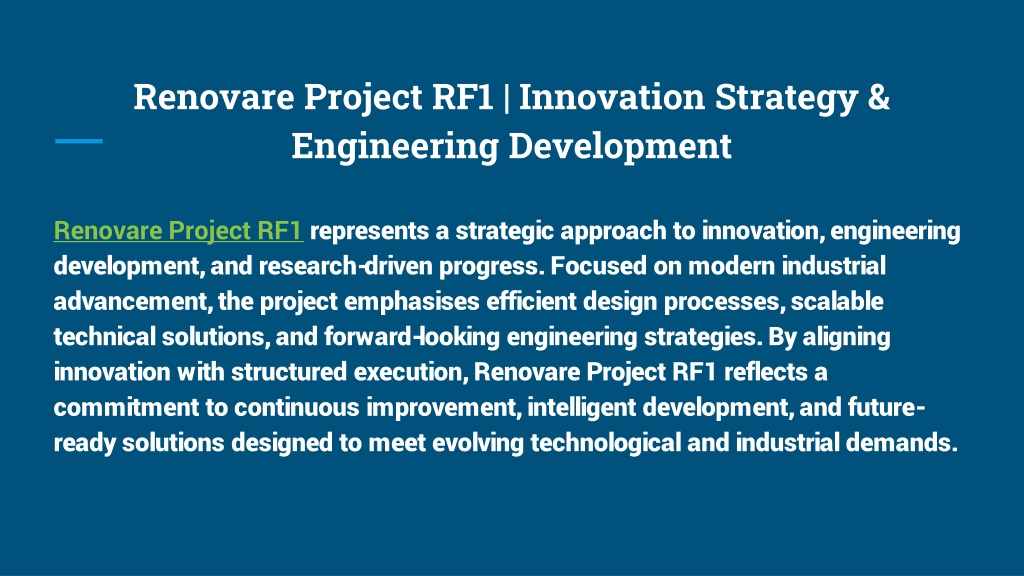 Renovare Project RF1 | Innovation Strategy & Engineering Development

Renovare Project RF1 represents a strategic approach to innovation, engineering development, and research-driven progress. Focused on modern industrial advancement, the project emphasises efficient design processes, scalable technical solutions, and forward-looking engineering strategies. By aligning innovation with structured execution, Renovare Project RF1 reflects a commitment to continuous improvement, intelligent development, and future-ready solutions designed to meet evolving technological and industrial demands.